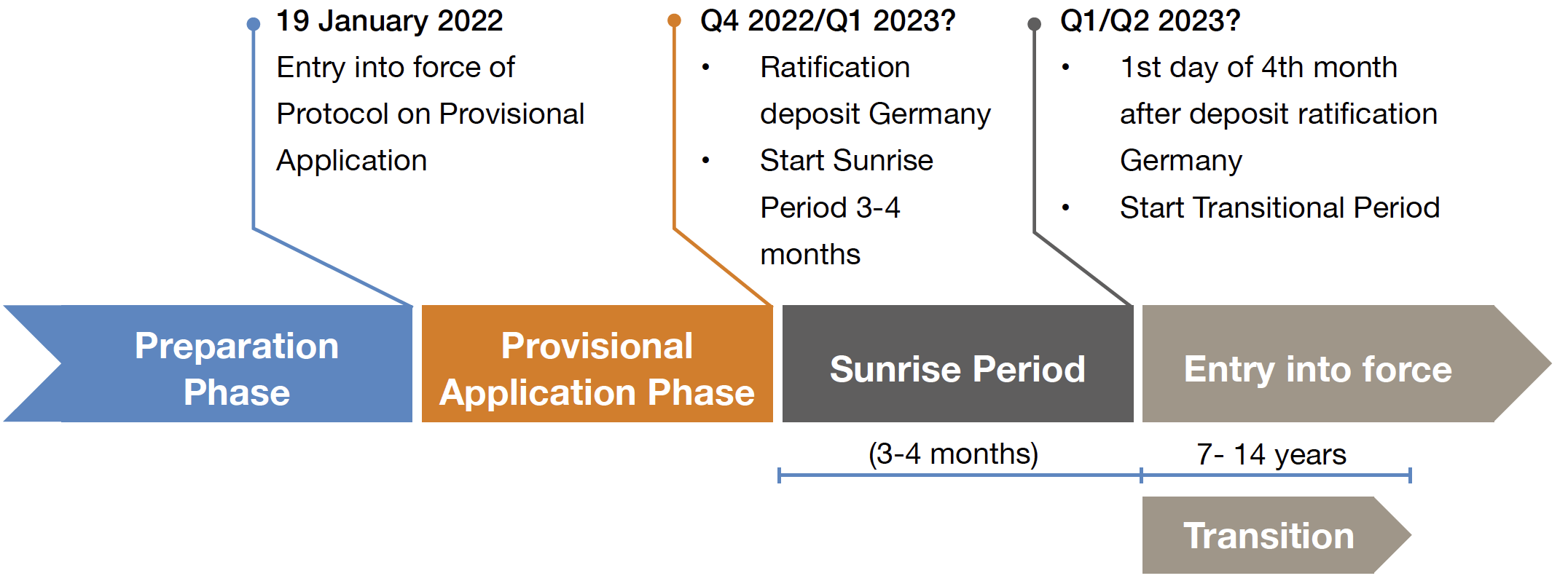 19 January 2022
Entry into force of Protocol on Provisional Application

Q4 2022/Q1 2023?
• Ratification deposit Germany
• Start Sunrise Period 3-4 months

Q1/Q2 2023?
• 1st day of 4th month after deposit ratification Germany
• Start Transitional Period

Preparation Phase

Provisional Application Phase

Sunrise Period

Entry into force

(3-4 months)

7- 14 years

Transition